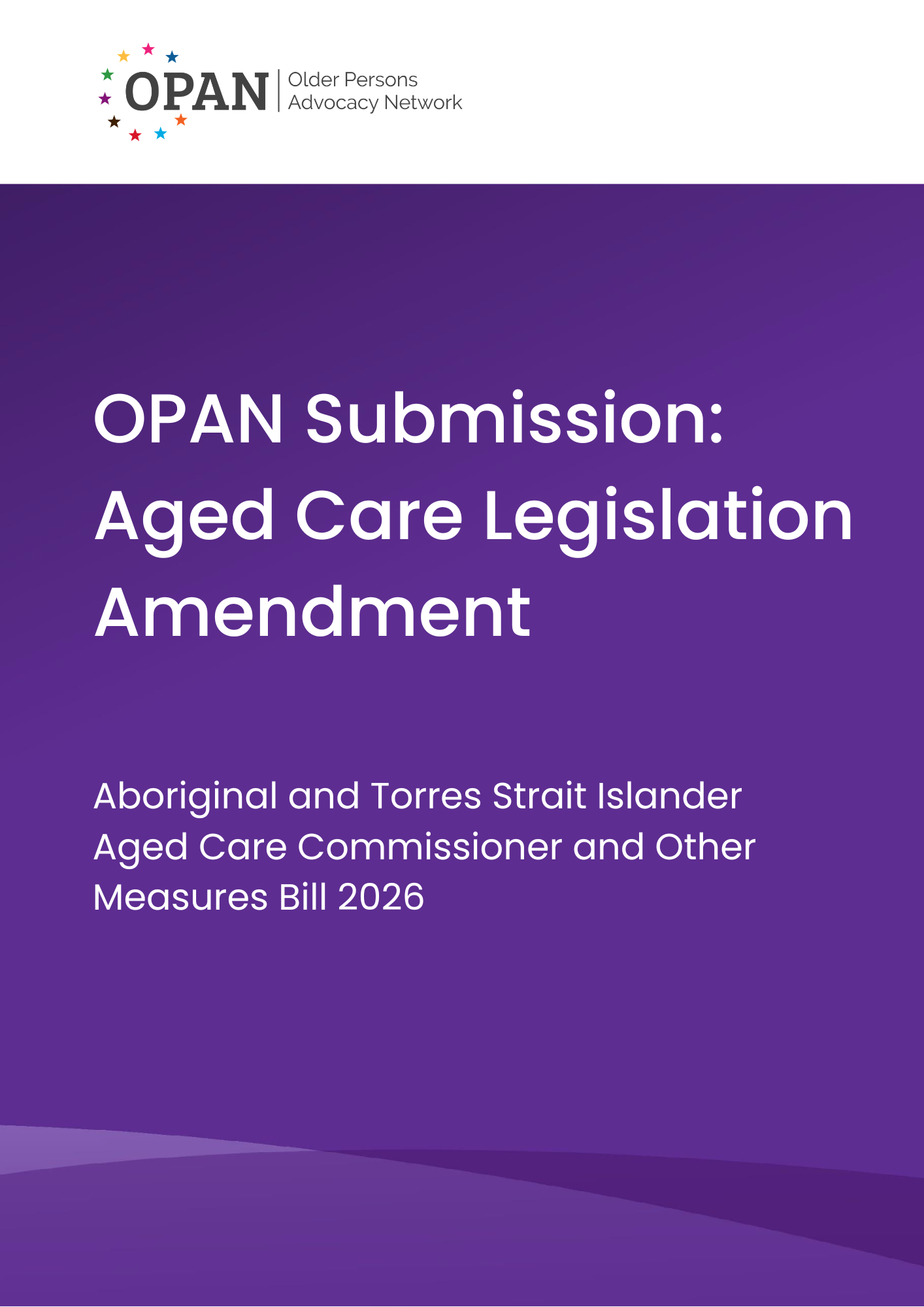 OPAN Older Persons Advocacy Network

OPAN Submission: Aged Care Legislation Amendment

Aboriginal and Torres Strait Islander Aged Care Commissioner and Other Measures Bill 2026